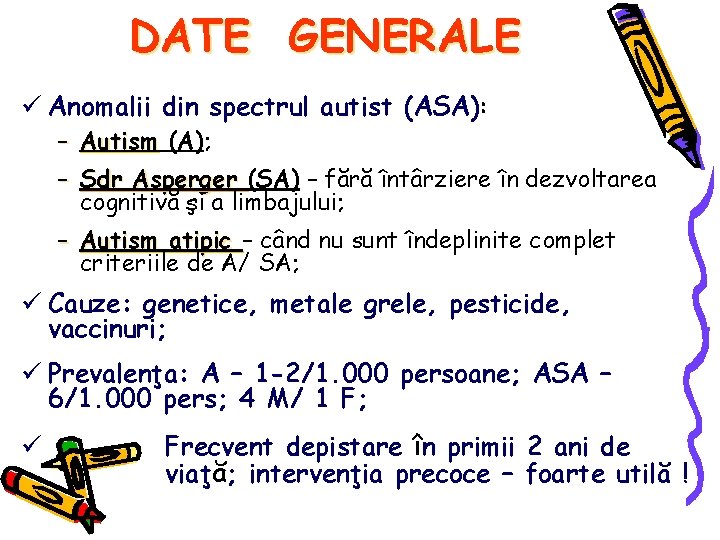 DATE GENERALE

✓ Anomalii din spectrul autist (ASA):

– Autism (A);

– Sdr Asperger (SA) – fără întârziere în dezvoltarea cognitivă şi a limbajului;

– Autism atipic – când nu sunt îndeplinite complet criteriile de A/ SA;

✓ Cauze: genetice, metale grele, pesticide, vaccinuri;

✓ Prevalenţa: A – 1-2/1.000 persoane; ASA – 6/1.000 pers; 4 M/ 1 F;

✓ Frecvent depistare în primii 2 ani de viaţă; intervenţia precoce – foarte utilă !